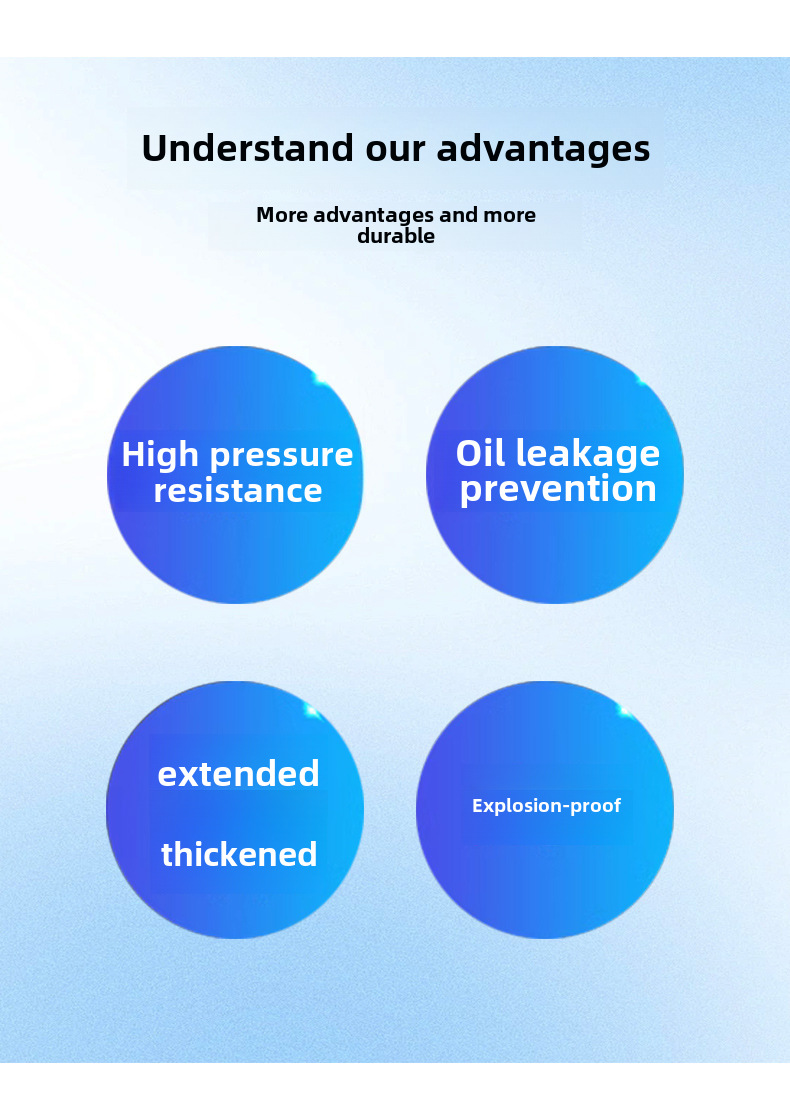 Understand our advantages

More advantages and more durable

High pressure resistance

Oil leakage prevention

extended

thickened

Explosion-proof